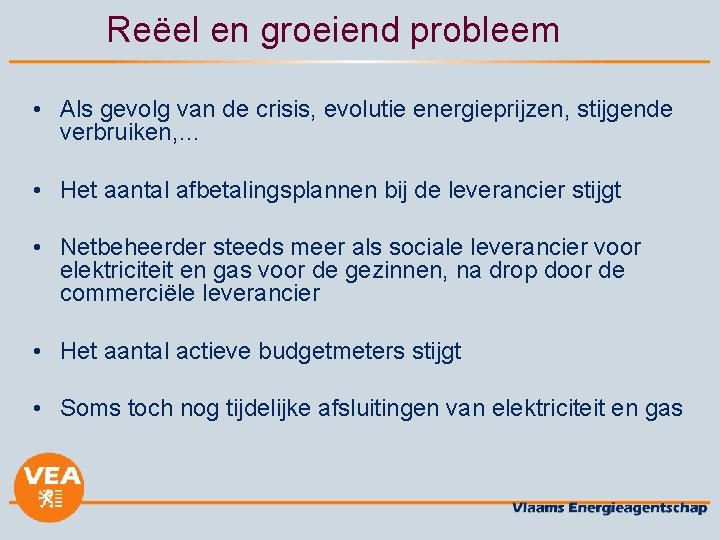 Reëel en groeiend probleem

• Als gevolg van de crisis, evolutie energieprijzen, stijgende verbruiken,…

• Het aantal afbetalingsplannen bij de leverancier stijgt

• Netbeheerder steeds meer als sociale leverancier voor elektriciteit en gas voor de gezinnen, na drop door de commerciële leverancier

• Het aantal actieve budgetmeters stijgt

• Soms toch nog tijdelijke afsluitingen van elektriciteit en gas

VEA

Vlaams Energieagentschap